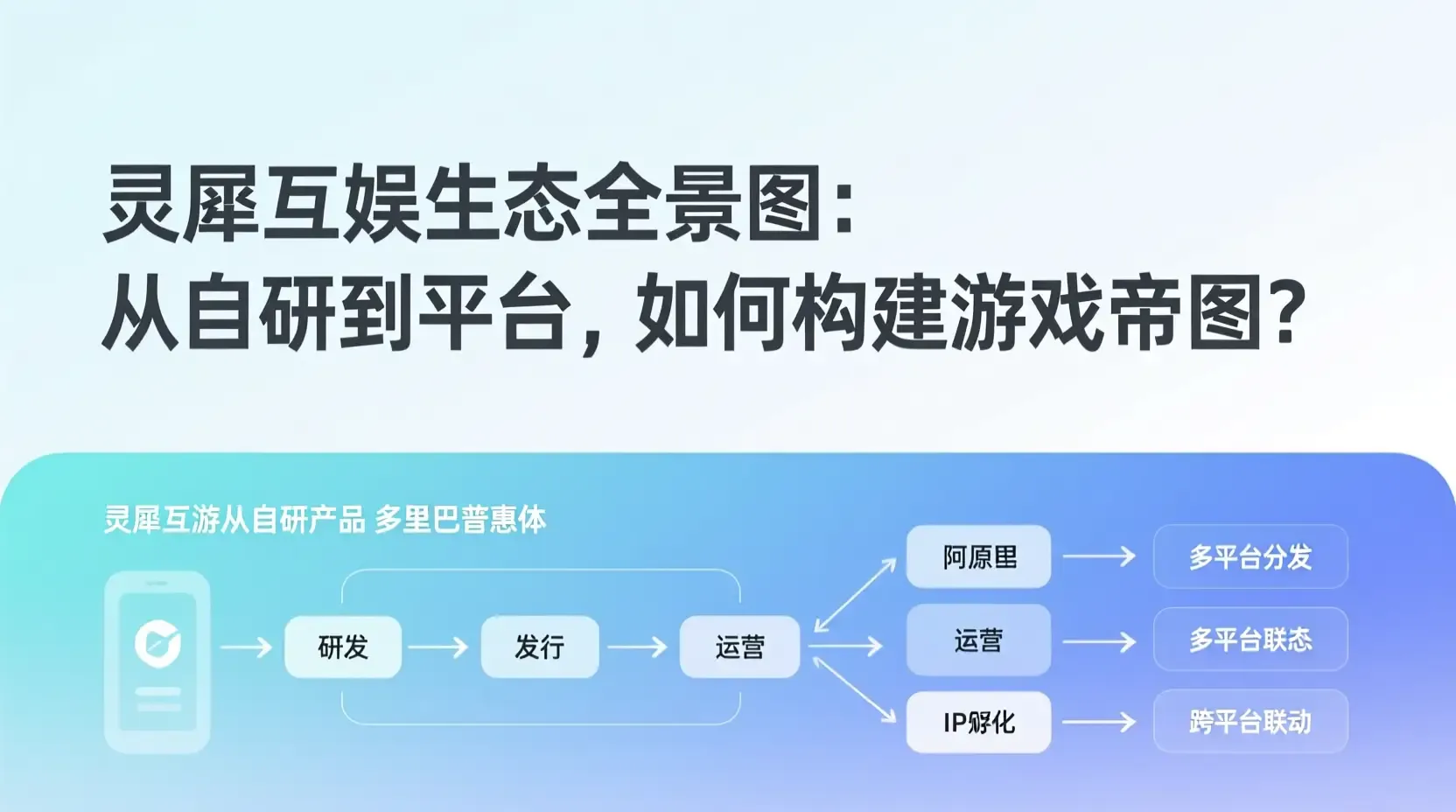 灵犀互娱生态全景图：
从自研到平台，如何构建游戏帝图？

灵犀互游从自研产品 多里巴普惠体

研发

发行

运营

阿原里

运营

IP孵化

多平台分发

多平台联态

跨平台联动